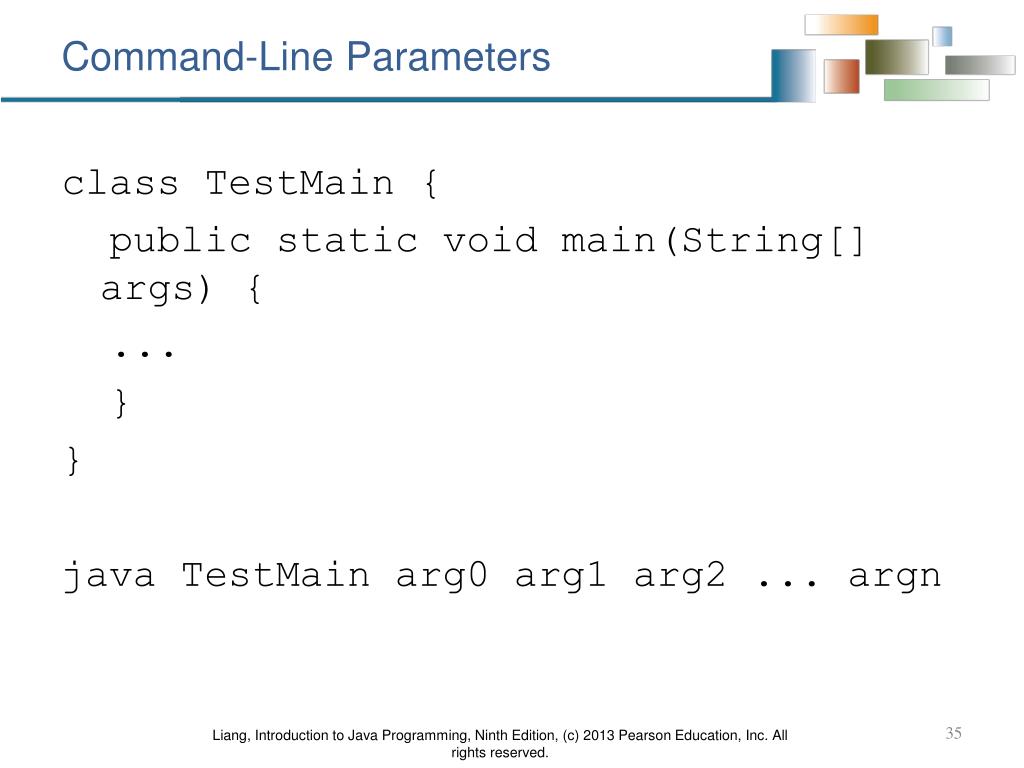 Command-Line Parameters

class TestMain {
public static void main(String[] args) {
...
}
}

java TestMain arg0 arg1 arg2 ... argn

Liang, Introduction to Java Programming, Ninth Edition, (c) 2013 Pearson Education, Inc. All rights reserved.

35